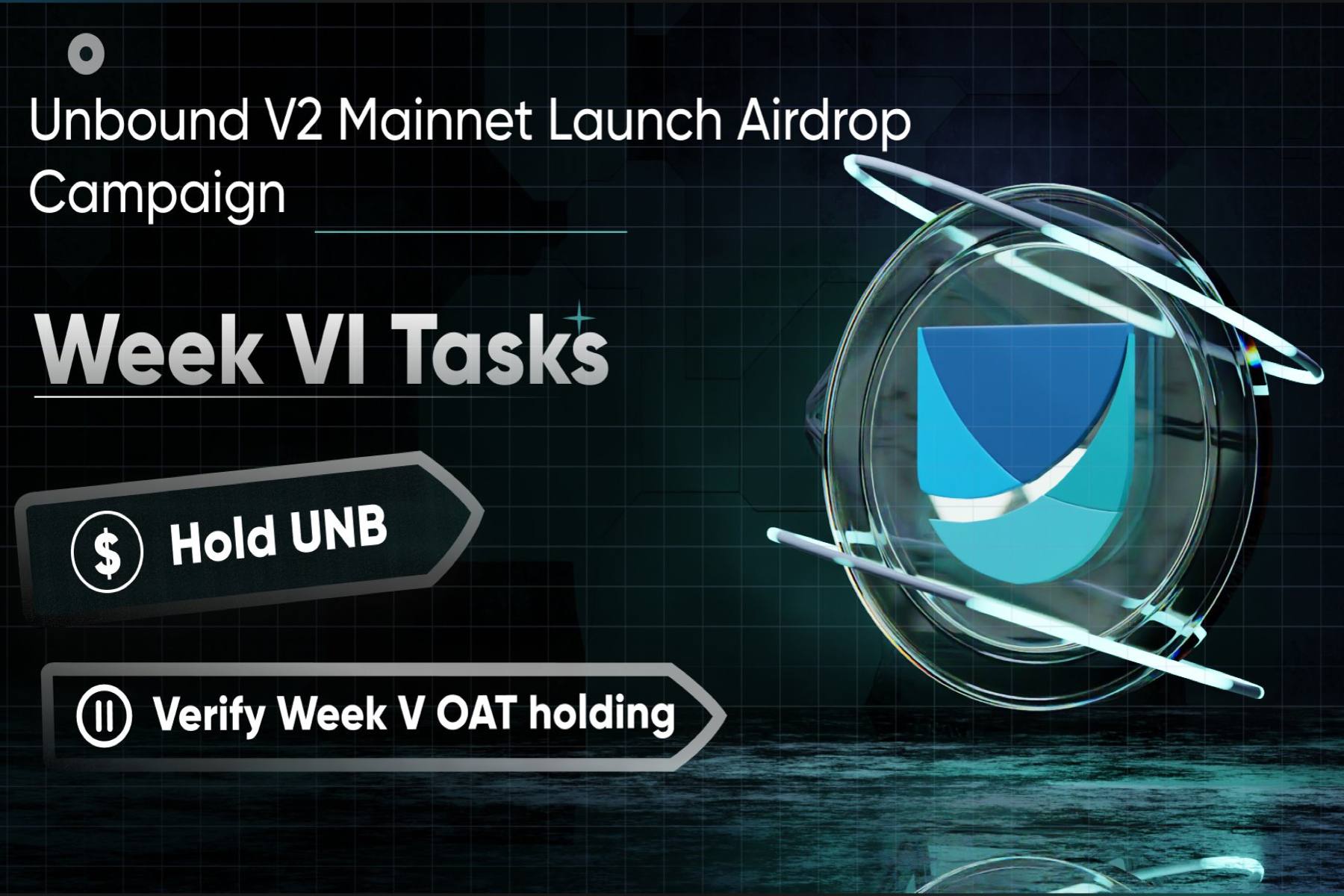 Unbound V2 Mainnet Launch Airdrop Campaign

Week VI Tasks

$ Hold UNB

Verify Week V OAT holding